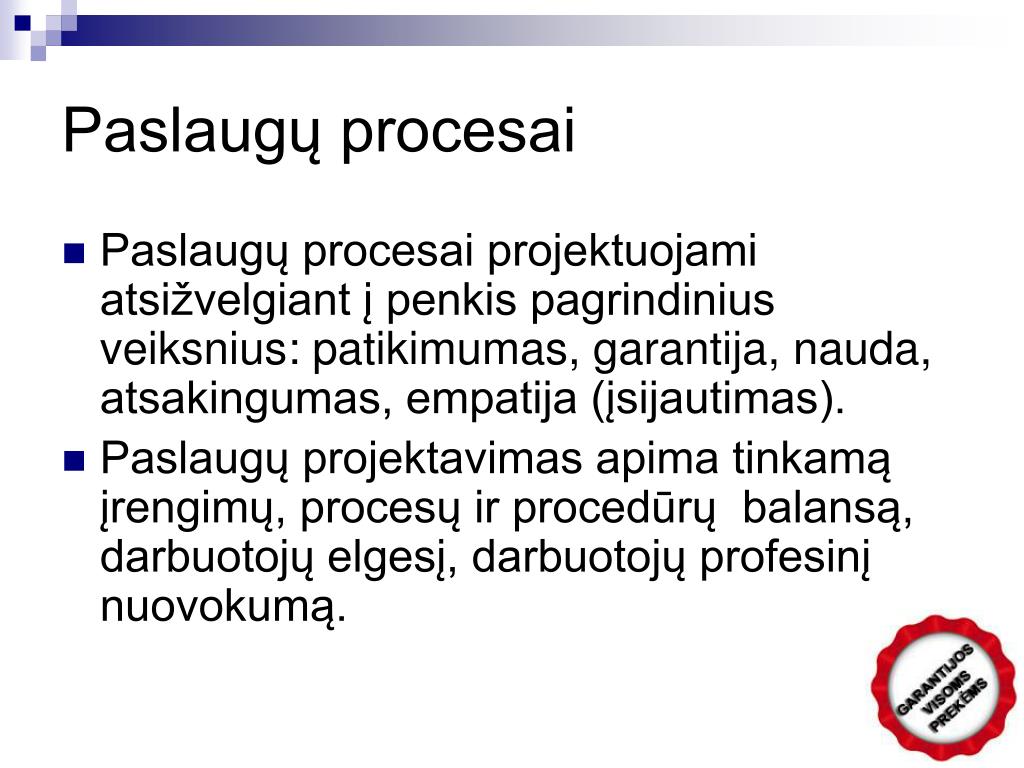 Paslaugų procesai

Paslaugų procesai projektuojami atsižvelgiant į penkis pagrindinius veiksnius: patikimumas, garantija, nauda, atsakingumas, empatija (įsijautimas).

Paslaugų projektavimas apima tinkamą įrengimų, procesų ir procedūrų balansą, darbuotojų elgesį, darbuotojų profesinį nuovokumą.

GARANTIJOS VISOMS PREKĖMS